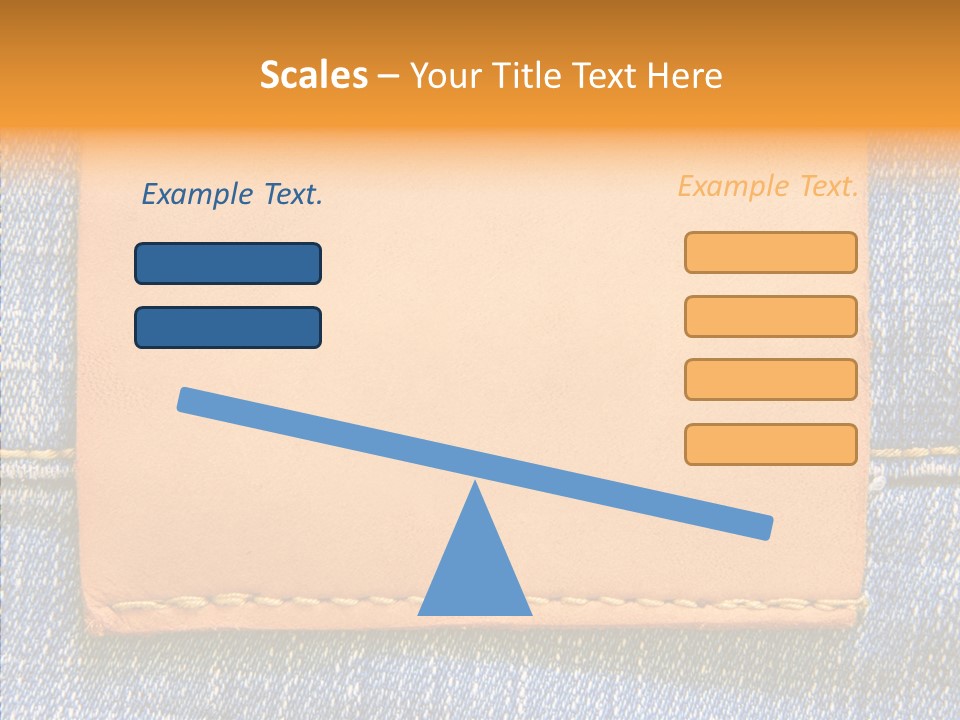 Scales – Your Title Text Here

Example Text.

Example Text.